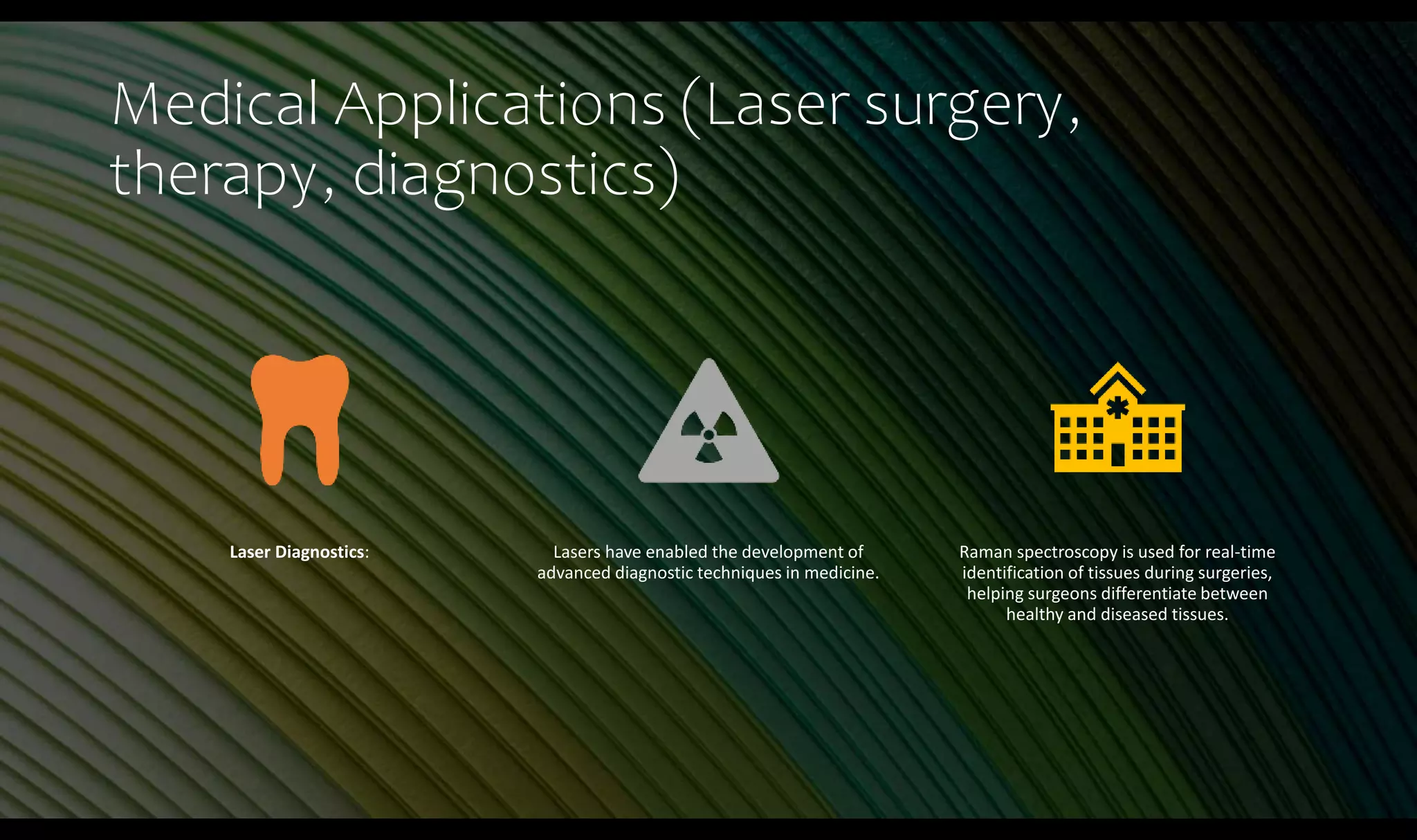 Medical Applications (Laser surgery, therapy, diagnostics)

Laser Diagnostics:

Lasers have enabled the development of advanced diagnostic techniques in medicine.

Raman spectroscopy is used for real-time identification of tissues during surgeries, helping surgeons differentiate between healthy and diseased tissues.